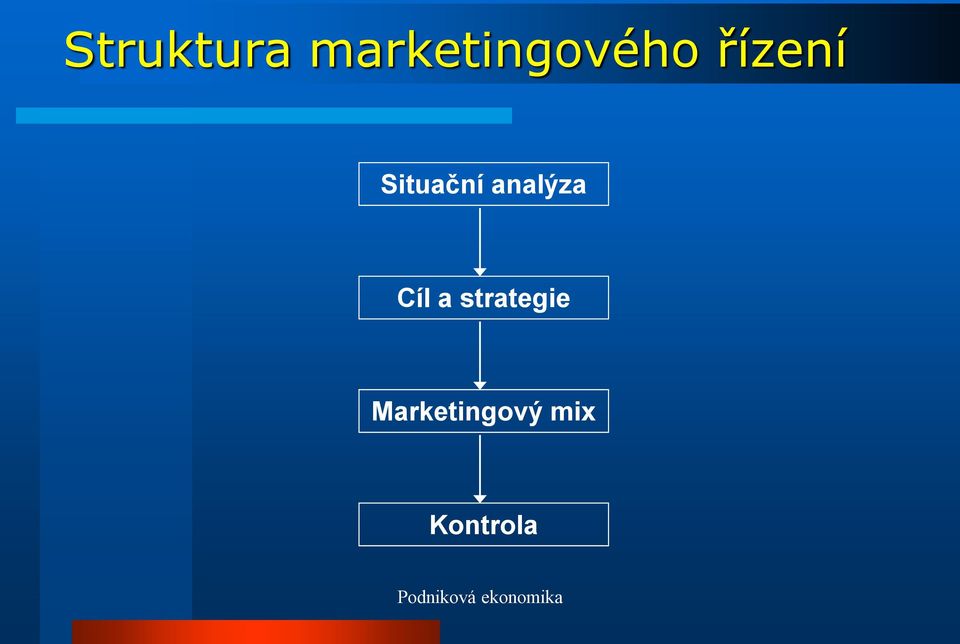 Struktura marketingového řízení

Situační analýza

Cíl a strategie

Marketingový mix

Kontrola

Podniková ekonomika